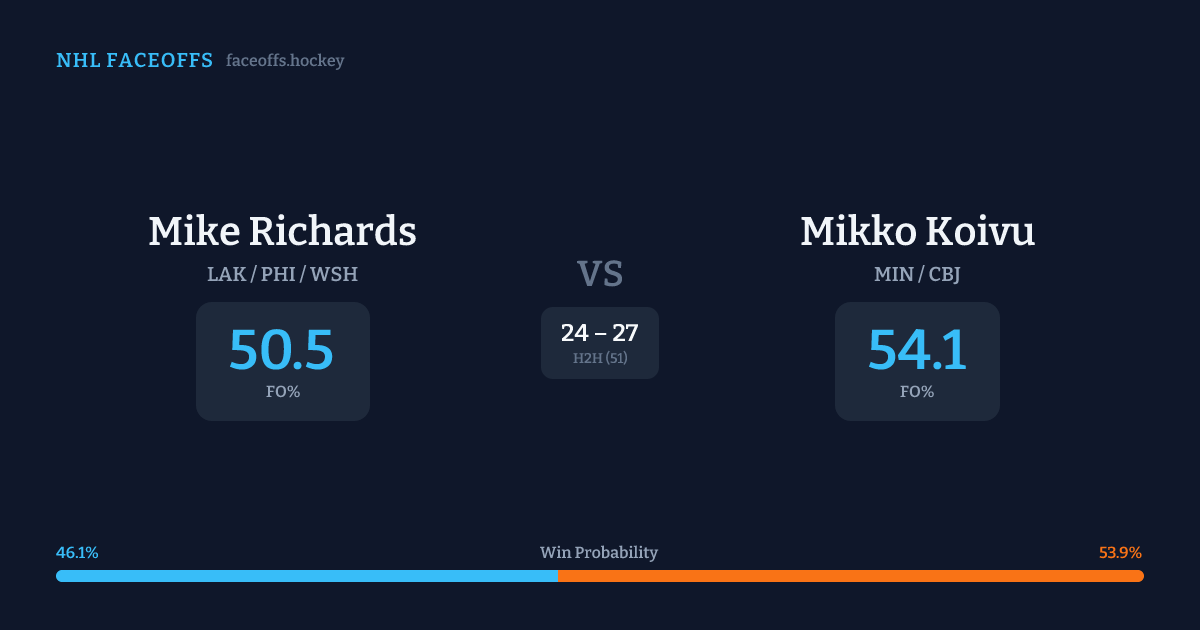 NHL FACEOFFS faceoffs.hockey

Mike Richards
LAK / PHI / WSH
50.5
FO%

VS
24 – 27
H2H (51)

Mikko Koivu
MIN / CBJ
54.1
FO%

46.1% Win Probability 53.9%